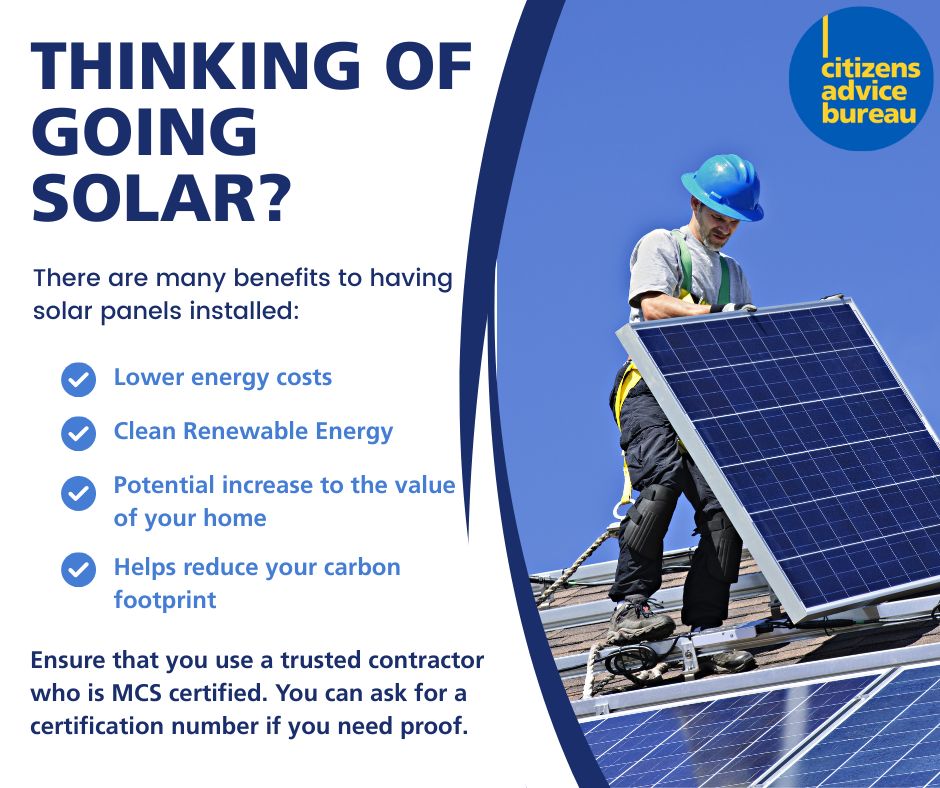 THINKING OF GOING SOLAR?

There are many benefits to having solar panels installed:

Lower energy costs

Clean Renewable Energy

Potential increase to the value of your home

Helps reduce your carbon footprint

Ensure that you use a trusted contractor who is MCS certified. You can ask for a certification number if you need proof.

citizens advice bureau